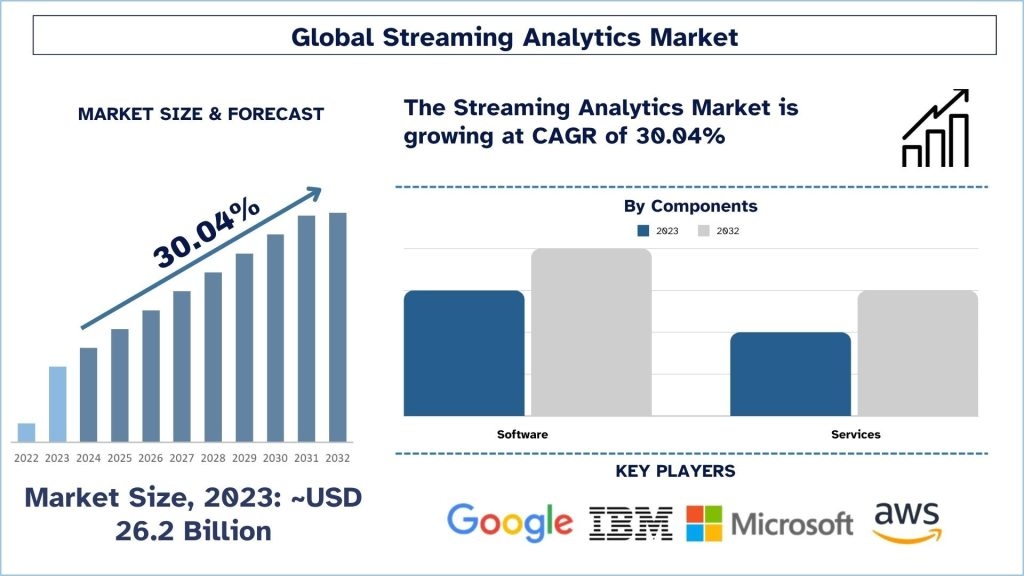 Global Streaming Analytics Market

MARKET SIZE & FORECAST

30.04%

2022 2023 2024 2025 2026 2027 2028 2029 2030 2031 2032

Market Size, 2023: ~USD 26.2 Billion

The Streaming Analytics Market is growing at CAGR of 30.04%

By Components

2023 2032

Software

Services

KEY PLAYERS

Google IBM Microsoft aws